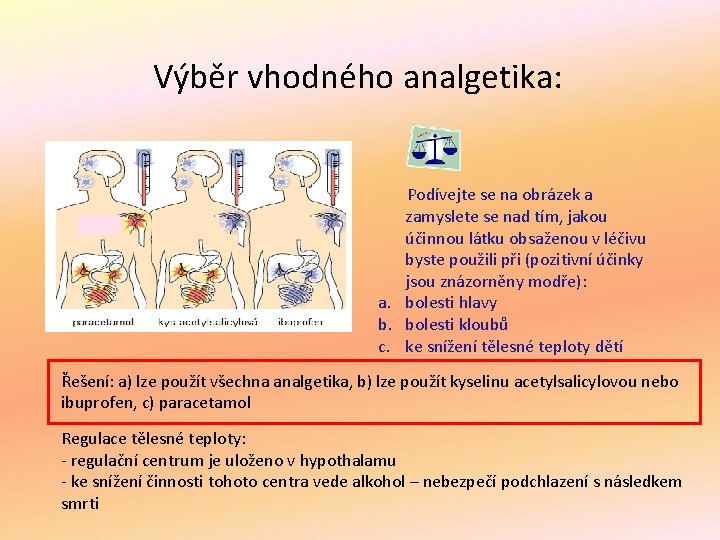 Výběr vhodného analgetika:

paracetamol kys. acetylsalicylová ibuprofen

Podívejte se na obrázek a zamyslete se nad tím, jakou účinnou látku obsaženou v léčivu byste použili při (pozitivní účinky jsou znázorněny modře):
a. bolesti hlavy
b. bolesti kloubů
c. ke snížení tělesné teploty dětí

Řešení: a) lze použít všechna analgetika, b) lze použít kyselinu acetylsalicylovou nebo ibuprofen, c) paracetamol

Regulace tělesné teploty:
- regulační centrum je uloženo v hypothalamu
- ke snížení činnosti tohoto centra vede alkohol – nebezpečí podchlazení s následkem smrti